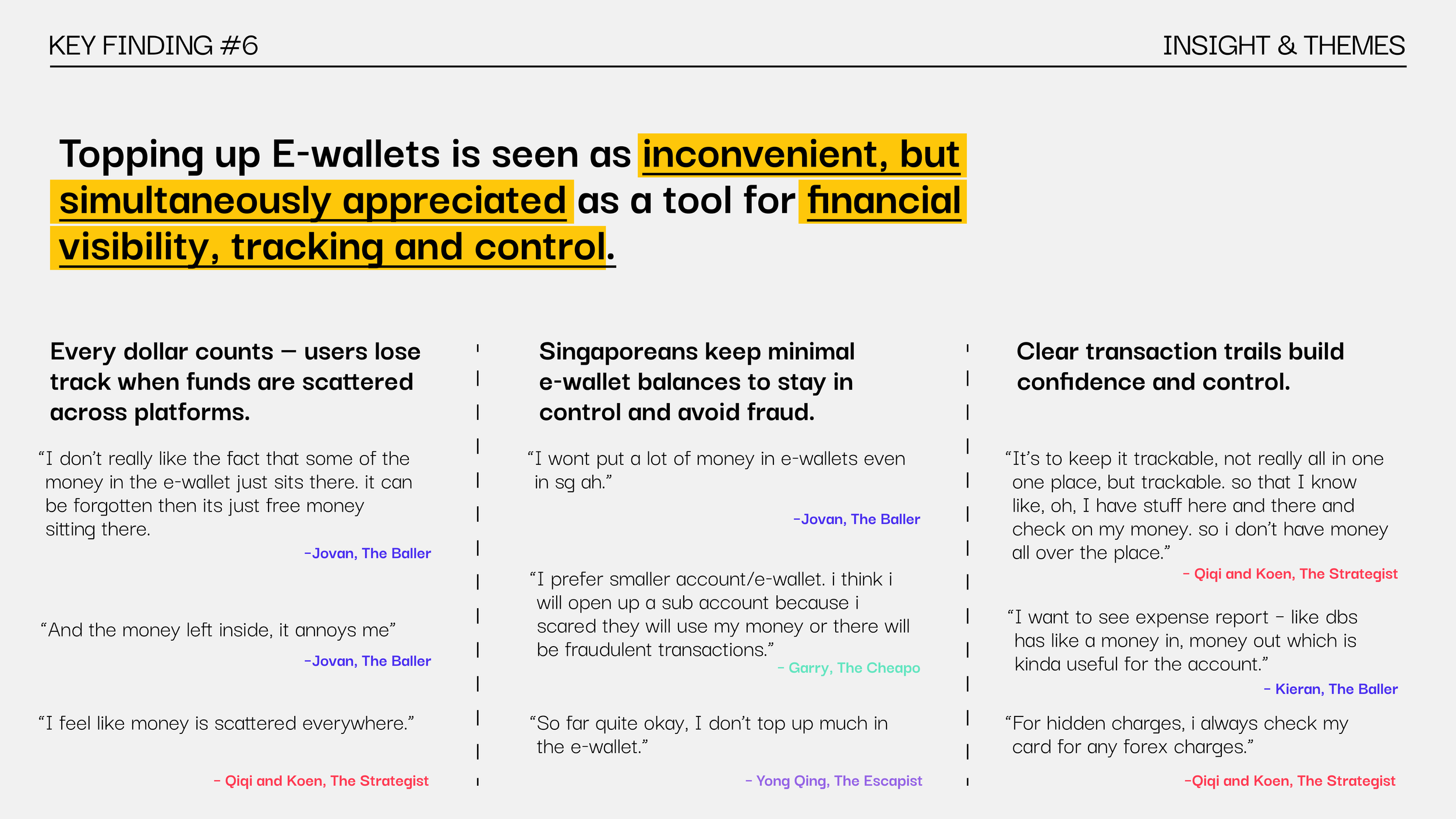 KEY FINDING #6

INSIGHT & THEMES

Topping up E-wallets is seen as inconvenient, but simultaneously appreciated as a tool for financial visibility, tracking and control.

Every dollar counts — users lose track when funds are scattered across platforms.

“I don’t really like the fact that some of the money in the e-wallet just sits there. it can be forgotten then its just free money sitting there.

-Jovan, The Baller

“And the money left inside, it annoys me”

-Jovan, The Baller

“I feel like money is scattered everywhere.”

- Qiqi and Koen, The Strategist

Singaporeans keep minimal e-wallet balances to stay in control and avoid fraud.

“I wont put a lot of money in e-wallets even in sg ah.”

-Jovan, The Baller

“I prefer smaller account/e-wallet. i think i will open up a sub account because i scared they will use my money or there will be fraudulent transactions.”

- Garry, The Cheapo

“So far quite okay, I don’t top up much in the e-wallet.”

- Yong Qing, The Escapist

Clear transaction trails build confidence and control.

“It’s to keep it trackable, not really all in one one place, but trackable. so that I know like, oh, I have stuff here and there and check on my money. so i don’t have money all over the place.”

- Qiqi and Koen, The Strategist

“I want to see expense report - like dbs has like a money in, money out which is kinda useful for the account.”

- Kieran, The Baller

“For hidden charges, i always check my card for any forex charges.”

-Qiqi and Koen, The Strategist